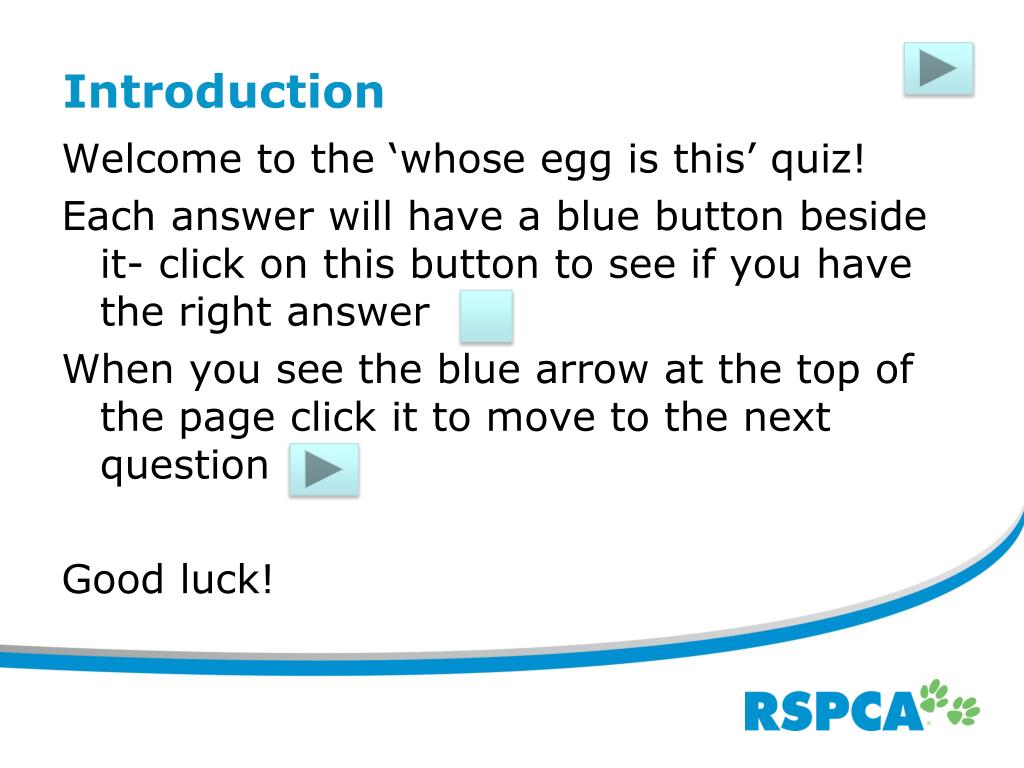 Introduction

Welcome to the ‘whose egg is this’ quiz!

Each answer will have a blue button beside it- click on this button to see if you have the right answer

When you see the blue arrow at the top of the page click it to move to the next question

Good luck!

RSPCA